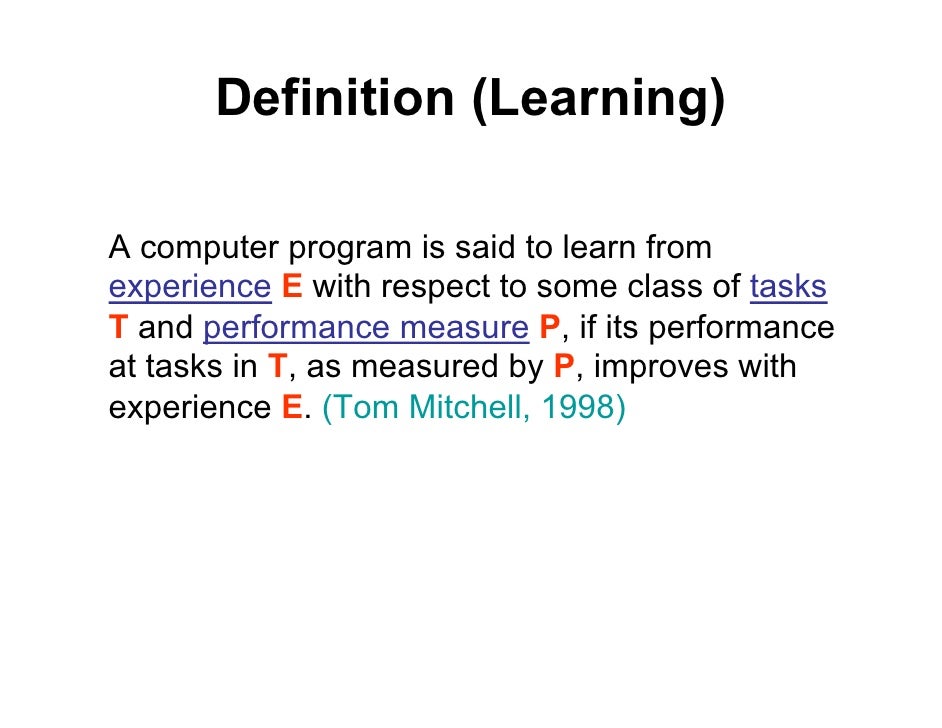 Definition (Learning)

A computer program is said to learn from experience E with respect to some class of tasks T and performance measure P, if its performance at tasks in T, as measured by P, improves with experience E. (Tom Mitchell, 1998)